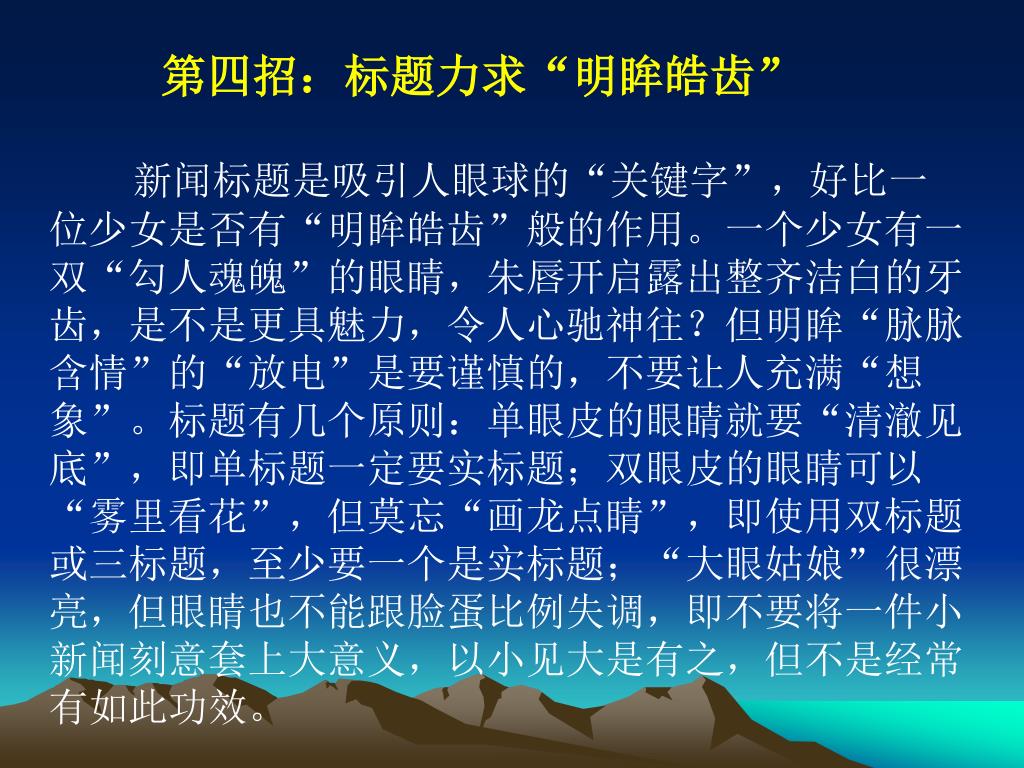 第四招：标题力求“明眸皓齿”

新闻标题是吸引人眼球的“关键字”，好比一位少女是否有“明眸皓齿”般的作用。一个少女有一双“勾人魂魄”的眼睛，朱唇开启露出整齐洁白的牙齿，是不是更具魅力，令人心驰神往？但明眸“脉脉含情”的“放电”是要谨慎的，不要让人充满“想象”。标题有几个原则：单眼皮的眼睛就要“清澈见底”，即单标题一定要实标题；双眼皮的眼睛可以“雾里看花”，但莫忘“画龙点睛”，即使用双标题或三标题，至少要一个是实标题；“大眼姑娘”很漂亮，但眼睛也不能跟脸蛋比例失调，即不要将一件小新闻刻意套上大意义，以小见大是有之，但不是经常有如此功效。